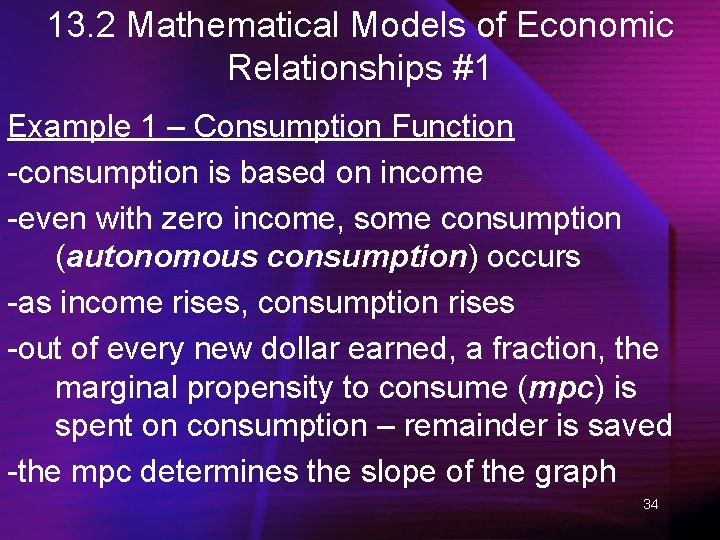 13.2 Mathematical Models of Economic Relationships #1

Example 1 – Consumption Function

-consumption is based on income

-even with zero income, some consumption (autonomous consumption) occurs

-as income rises, consumption rises

-out of every new dollar earned, a fraction, the marginal propensity to consume (mpc) is spent on consumption – remainder is saved

-the mpc determines the slope of the graph

34